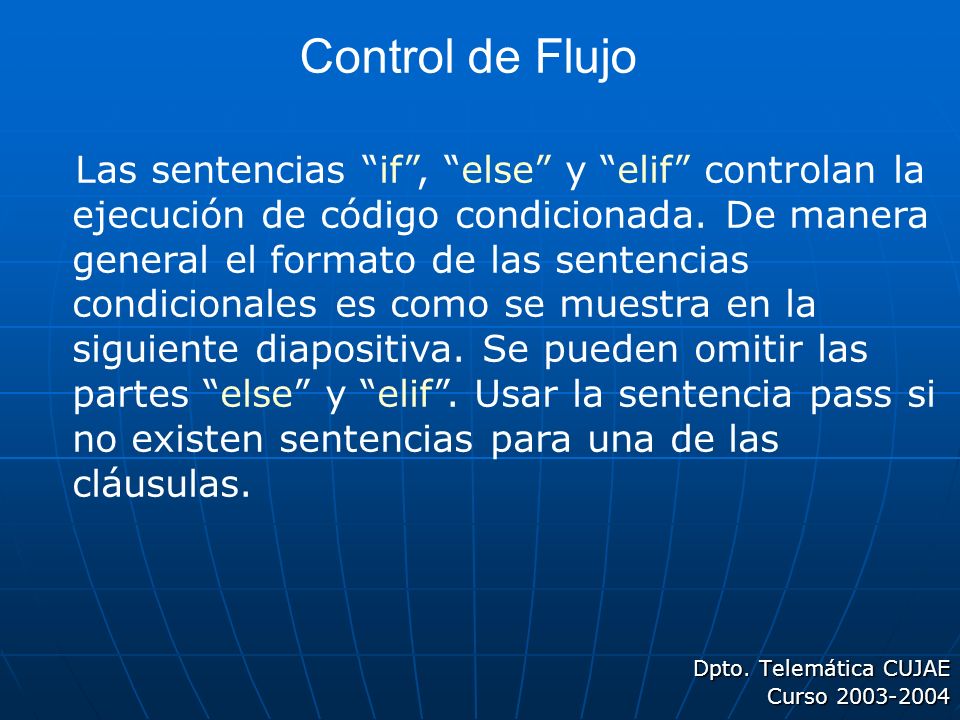 Control de Flujo

Las sentencias “if”, “else” y “elif” controlan la ejecución de código condicionada. De manera general el formato de las sentencias condicionales es como se muestra en la siguiente diapositiva. Se pueden omitir las partes “else” y “elif”. Usar la sentencia pass si no existen sentencias para una de las cláusulas.

Dpto. Telemática CUJAE
Curso 2003-2004